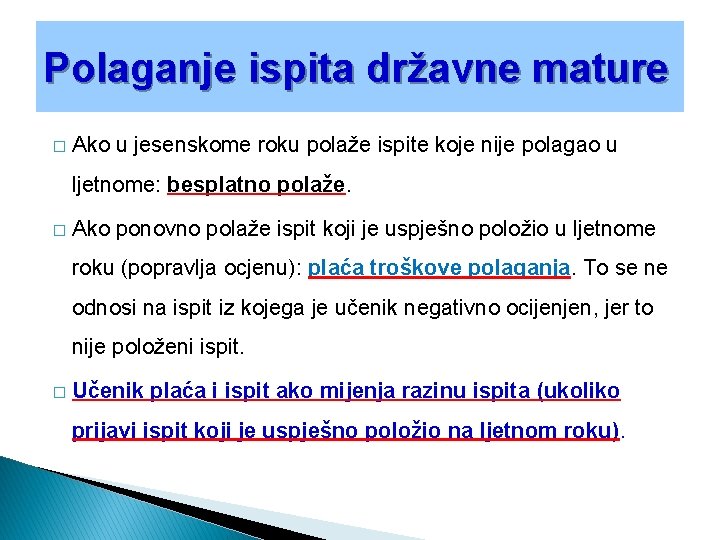 Polaganje ispita državne mature

□ Ako u jesenskome roku polaže ispite koje nije polagao u ljetnome: besplatno polaže.

□ Ako ponovno polaže ispit koji je uspješno položio u ljetnome roku (popravlja ocjenu): plaća troškove polaganja. To se ne odnosi na ispit iz kojega je učenik negativno ocijenjen, jer to nije položeni ispit.

□ Učenik plaća i ispit ako mijenja razinu ispita (ukoliko prijavi ispit koji je uspješno položio na ljetnom roku).